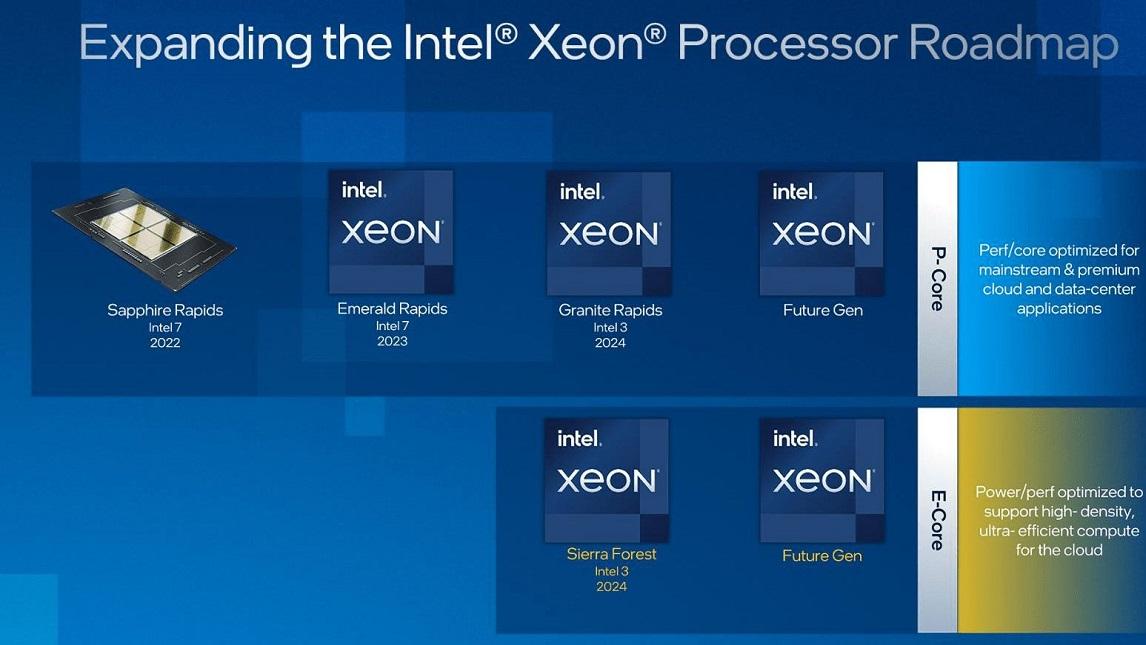 Expanding the Intel® Xeon® Processor Roadmap

Sapphire Rapids
Intel 7
2022

intel.
XEON
Emerald Rapids
Intel 7
2023

intel.
XEON
Granite Rapids
Intel 3
2024

intel.
XEON
Future Gen

P-Core

Perf/core optimized for mainstream & premium cloud and data-center applications

intel.
XEON
Sierra Forest
Intel 3
2024

intel.
XEON
Future Gen

E-Core

Power/perf optimized to support high- density, ultra- efficient compute for the cloud